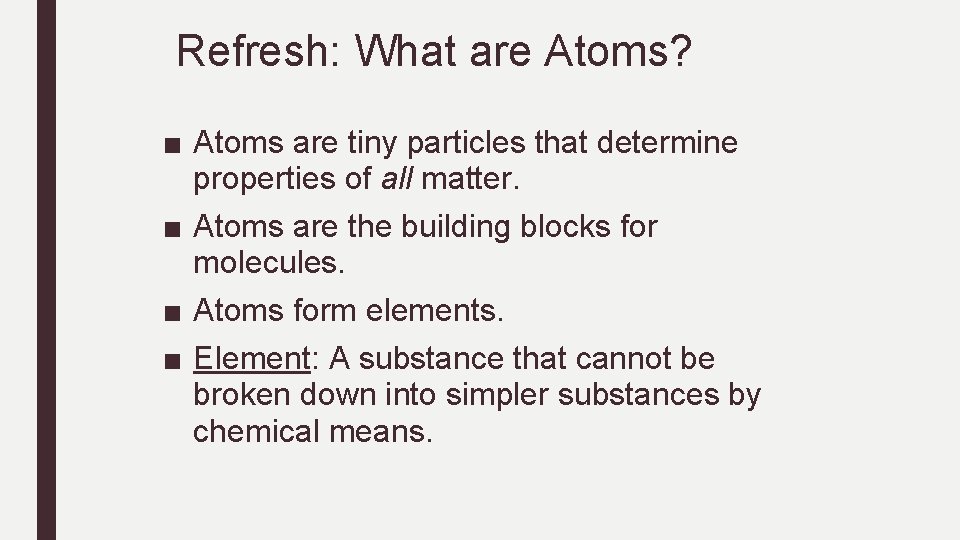 Refresh: What are Atoms?

■ Atoms are tiny particles that determine properties of all matter.

■ Atoms are the building blocks for molecules.

■ Atoms form elements.

■ Element: A substance that cannot be broken down into simpler substances by chemical means.